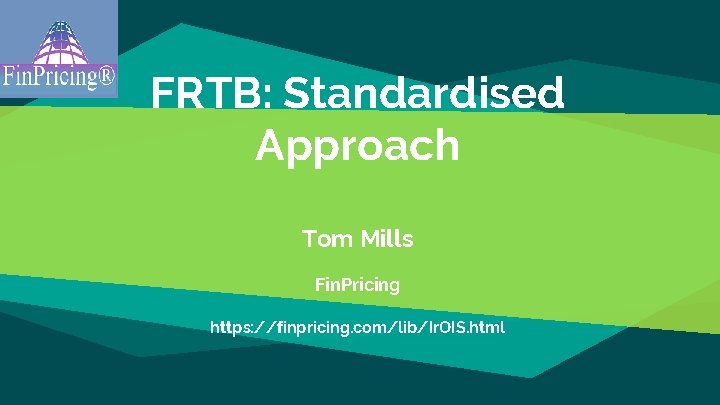 FinPricing®

FRTB: Standardised Approach

Tom Mills

FinPricing

https://finpricing.com/lib/IrOIS.html